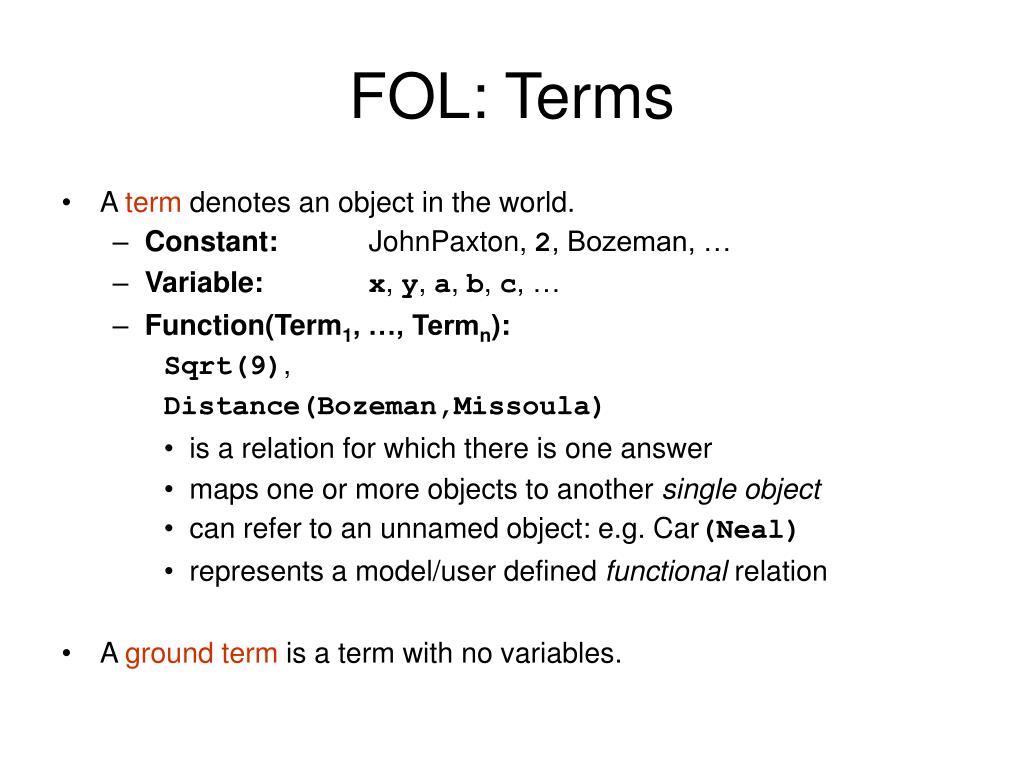 FOL: Terms

• A term denotes an object in the world.
– Constant: JohnPaxton, 2, Bozeman, …
– Variable: x, y, a, b, c, …
– Function(Term$_1$, …, Term$_n$):
Sqrt(9),
Distance(Bozeman,Missoula)
• is a relation for which there is one answer
• maps one or more objects to another single object
• can refer to an unnamed object: e.g. Car(Neal)
• represents a model/user defined functional relation

• A ground term is a term with no variables.